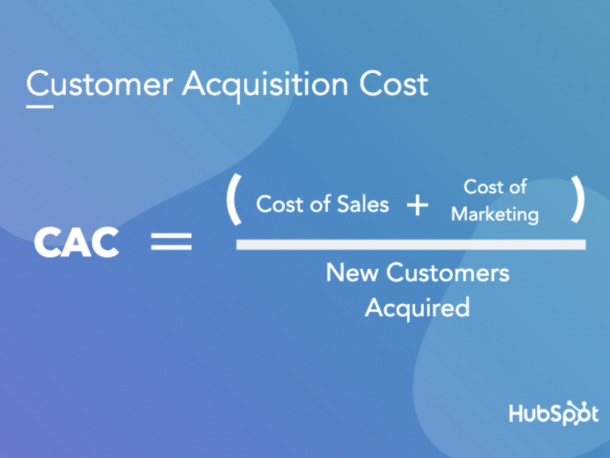 Customer Acquisition Cost

$\text{CAC} = \frac{(\text{Cost of Sales} + \text{Cost of Marketing})}{\text{New Customers Acquired}}$

HubSpot